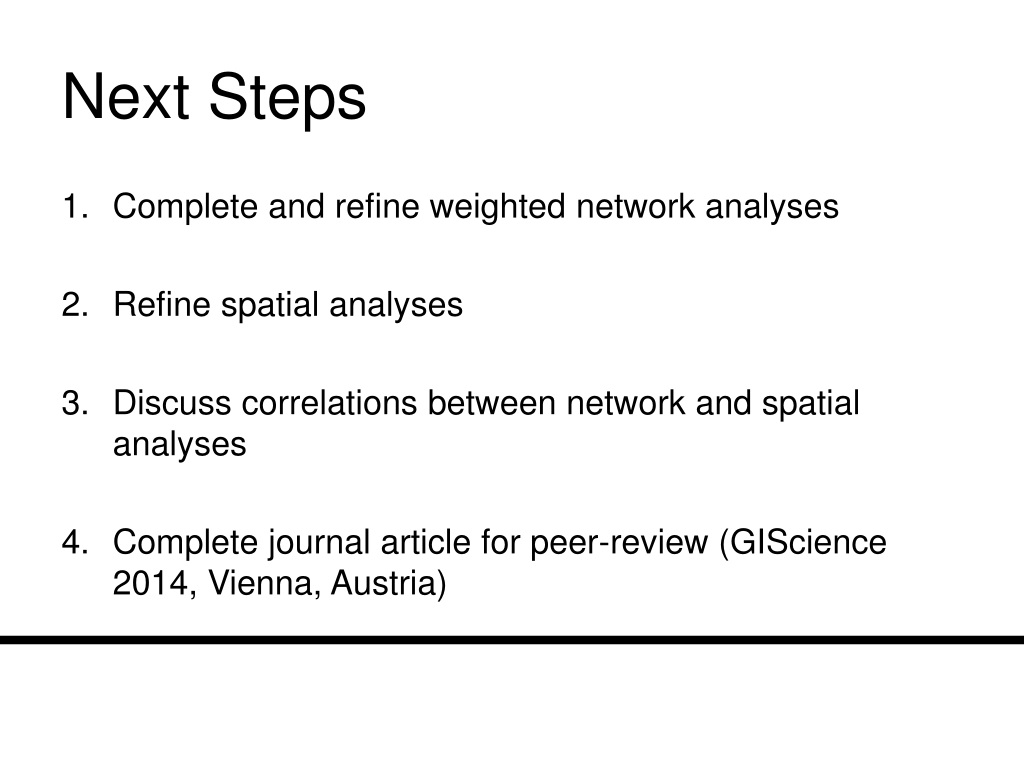 Next Steps

1. Complete and refine weighted network analyses

2. Refine spatial analyses

3. Discuss correlations between network and spatial analyses

4. Complete journal article for peer-review (GIScience 2014, Vienna, Austria)